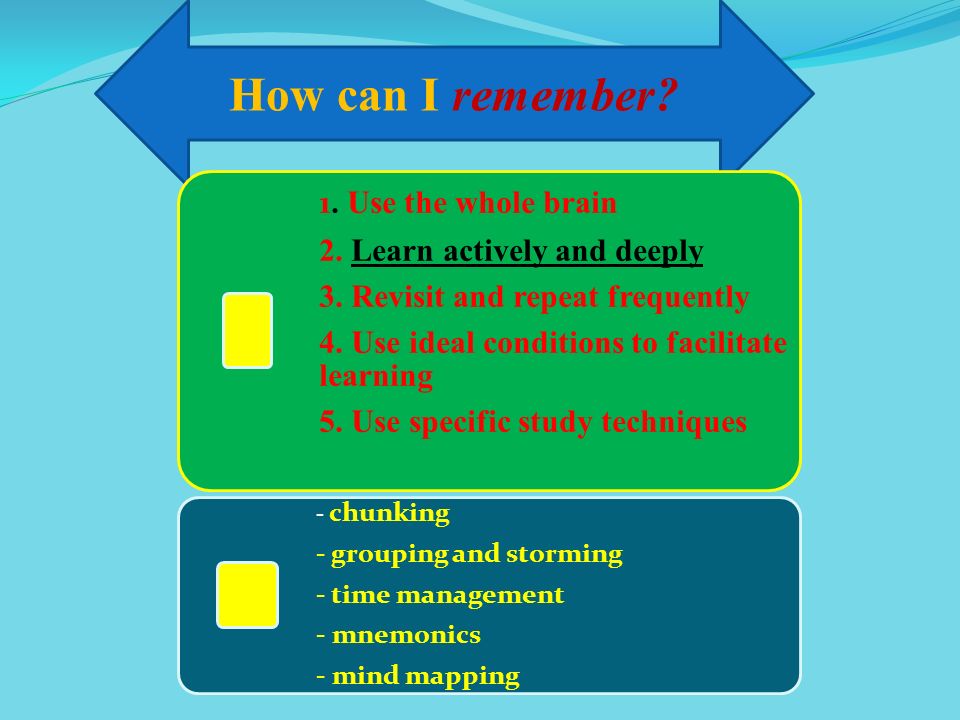 How can I remember?

1. Use the whole brain

2. Learn actively and deeply

3. Revisit and repeat frequently

4. Use ideal conditions to facilitate learning

5. Use specific study techniques

- chunking

- grouping and storming

- time management

- mnemonics

- mind mapping